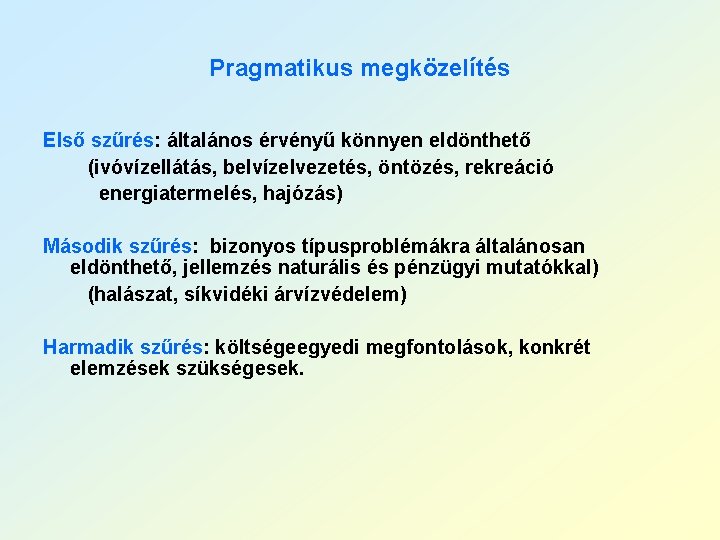 Pragmatikus megközelítés

Első szűrés: általános érvényű könnyen eldönthető
(ivóvízellátás, belvízelvezetés, öntözés, rekreáció
energiatermelés, hajózás)

Második szűrés: bizonyos típusproblémákra általánosan eldönthető, jellemzés naturális és pénzügyi mutatókkal)
(halászat, síkvidéki árvízvédelem)

Harmadik szűrés: költségeegyedi megfontolások, konkrét elemzések szükségesek.